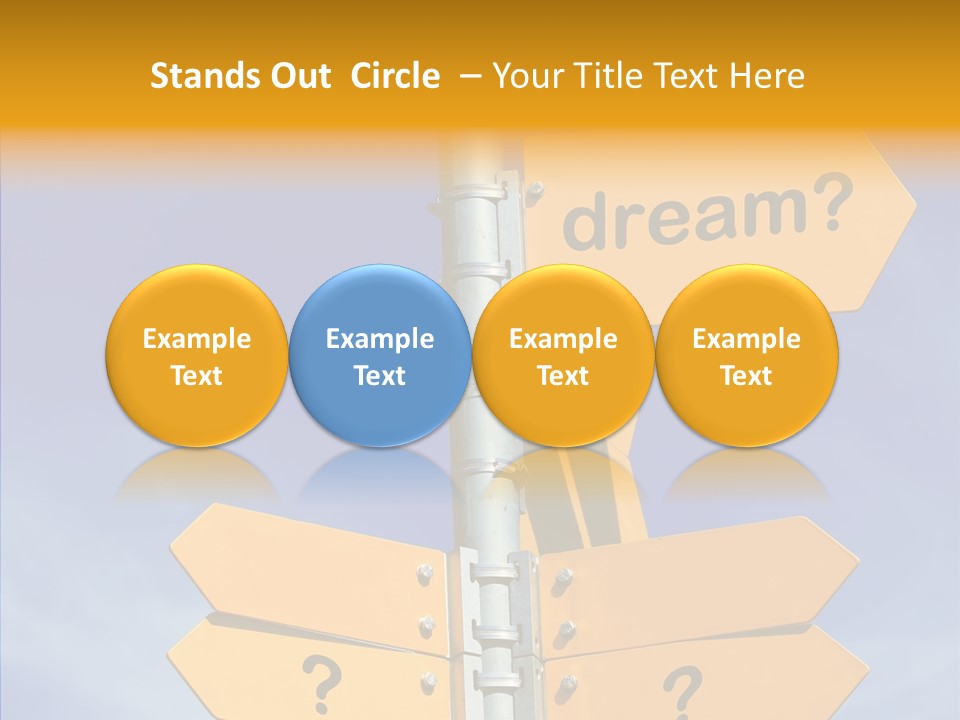 Stands Out Circle – Your Title Text Here

dream?

Example Text

Example Text

Example Text

Example Text

?

?